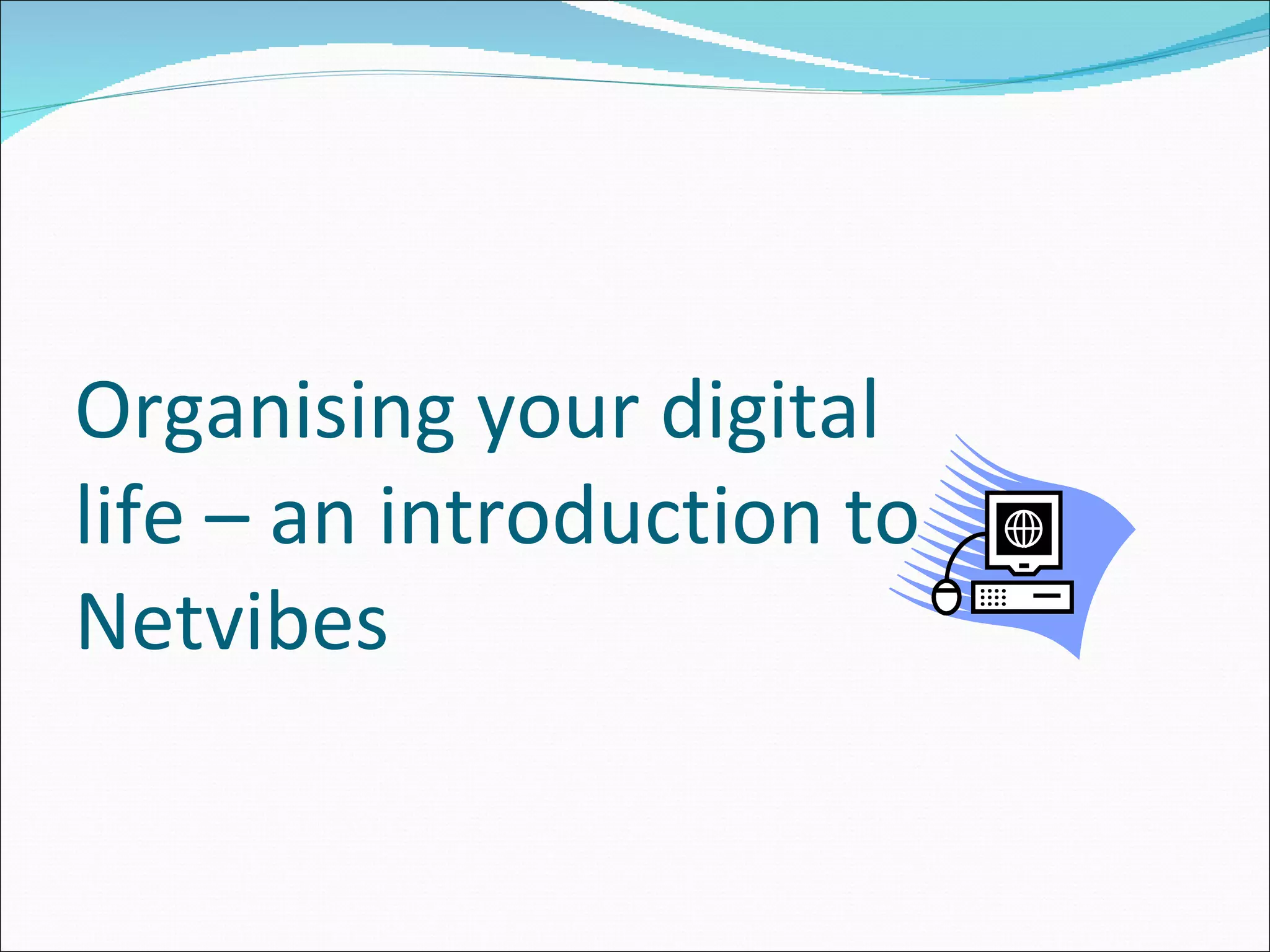 Organising your digital life – an introduction to Netvibes